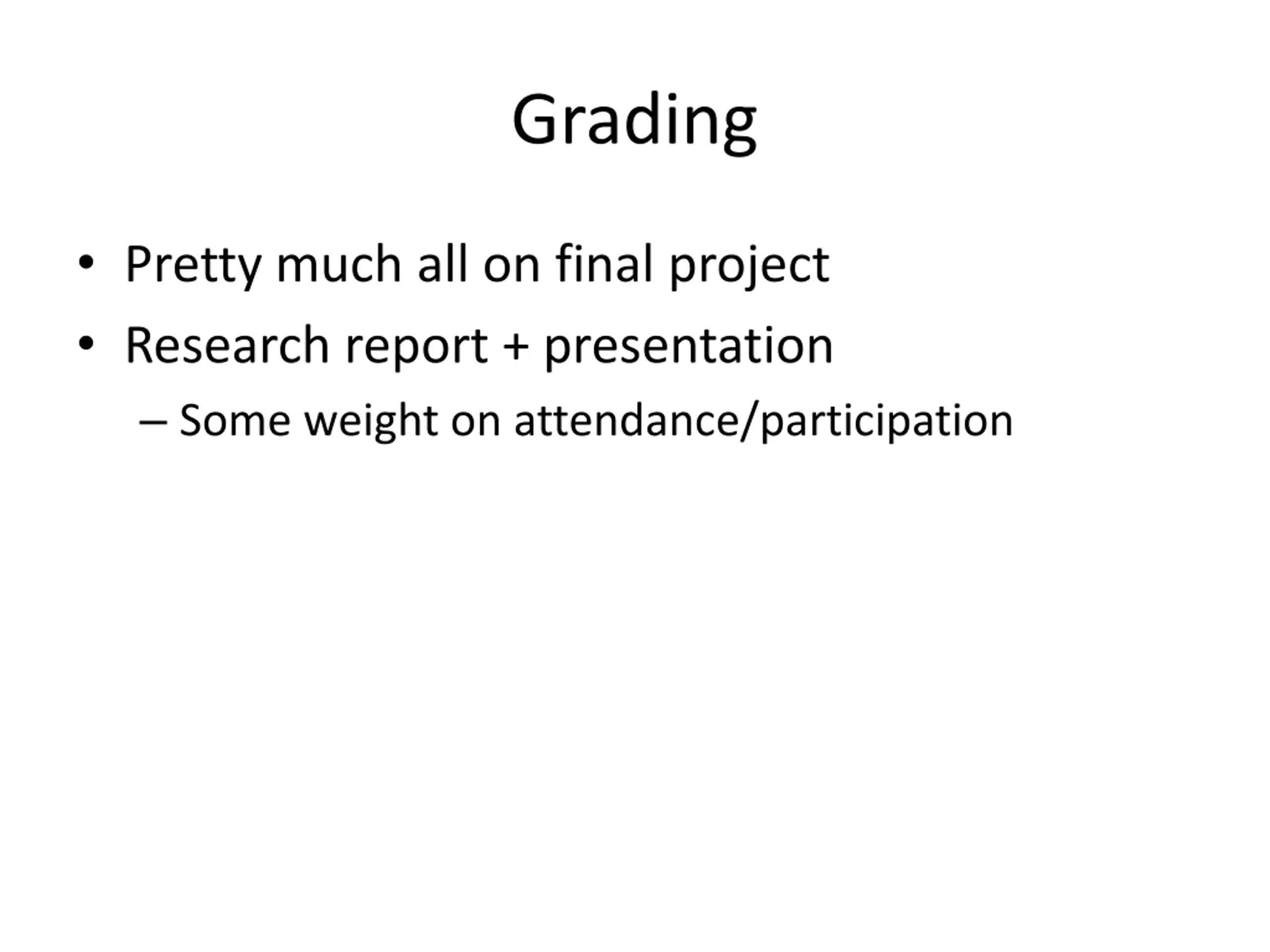 Grading

• Pretty much all on final project
• Research report + presentation
– Some weight on attendance/participation